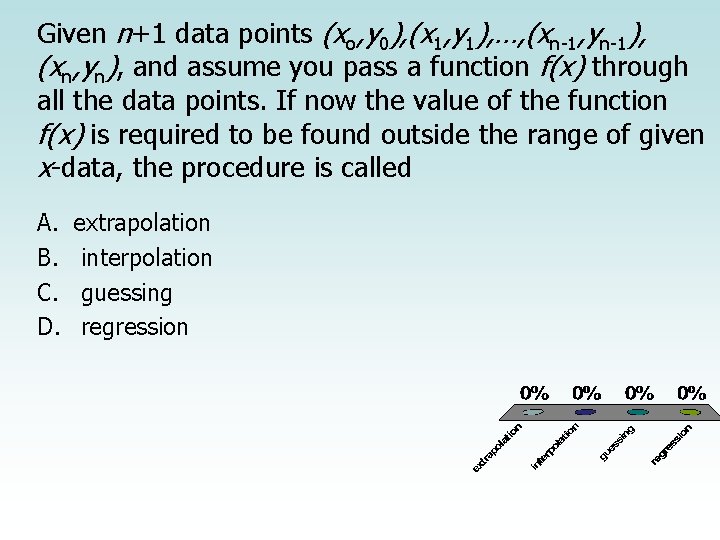 Given $n+1$ data points $(x_o,y_0),(x_1,y_1),\ldots,(x_{n-1},y_{n-1}),(x_n,y_n)$, and assume you pass a function $f(x)$ through all the data points. If now the value of the function $f(x)$ is required to be found outside the range of given $x$-data, the procedure is called

A. extrapolation
B. interpolation
C. guessing
D. regression

0% 0% 0% 0%

extrapolation
interpolation
guessing
regression